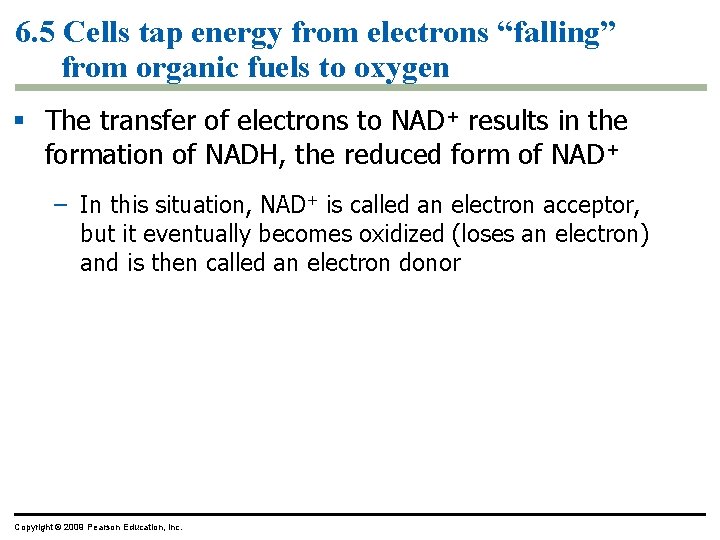 6.5 Cells tap energy from electrons “falling” from organic fuels to oxygen

▪ The transfer of electrons to $NAD^+$ results in the formation of NADH, the reduced form of $NAD^+$

– In this situation, $NAD^+$ is called an electron acceptor, but it eventually becomes oxidized (loses an electron) and is then called an electron donor

Copyright © 2009 Pearson Education, Inc.